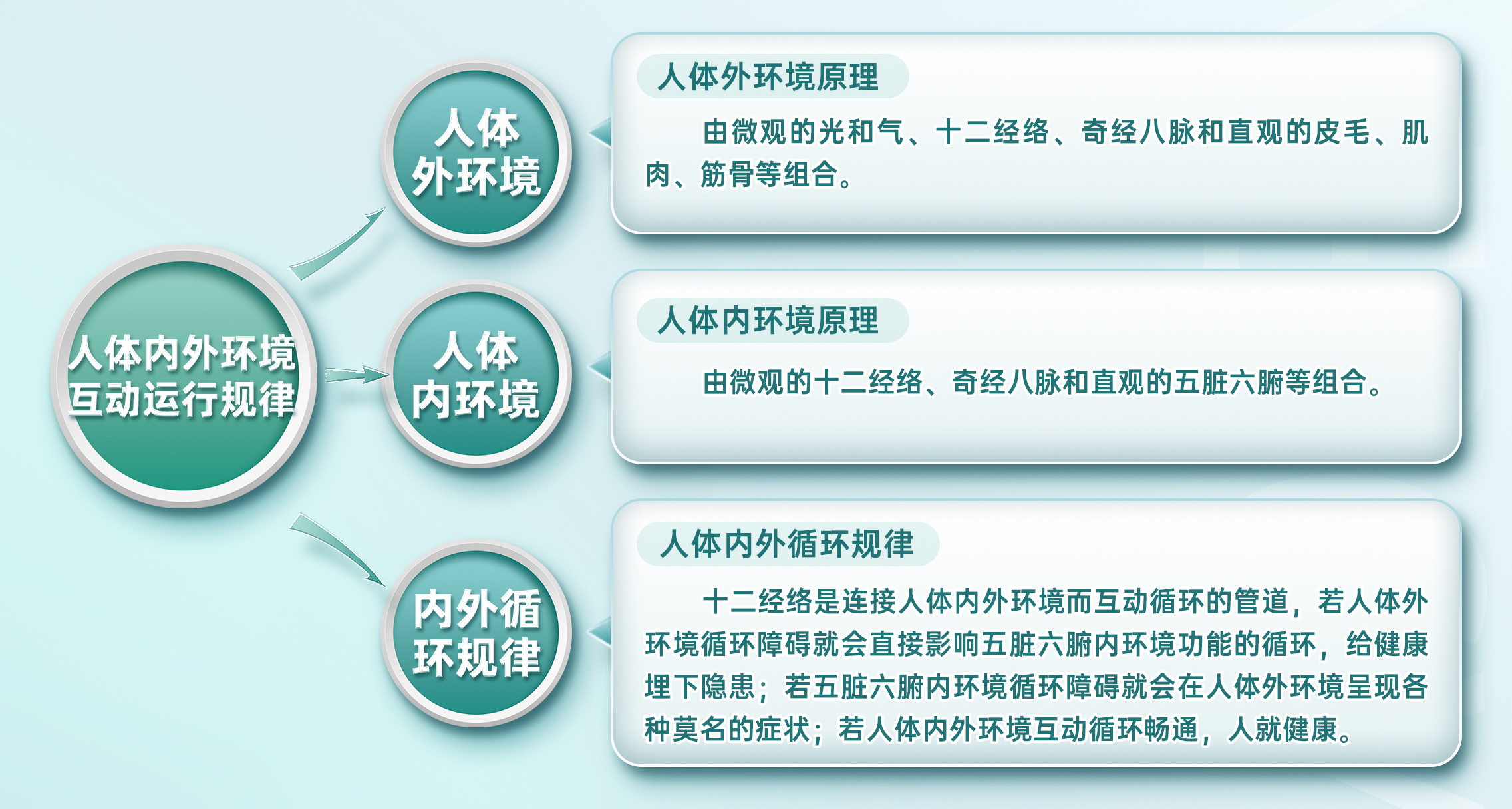 人体内外环境互动运行规律

人体外环境

人体外环境原理

由微观的光和气、十二经络、奇经八脉和直观的皮毛、肌肉、筋骨等组合。

人体内环境

人体内环境原理

由微观的十二经络、奇经八脉和直观的五脏六腑等组合。

内外循环规律

人体内外循环规律

十二经络是连接人体内外环境而互动循环的管道，若人体外环境循环障碍就会直接影响五脏六腑内环境功能的循环，给健康埋下隐患；若五脏六腑内环境循环障碍就会在人体外环境呈现各种莫名的症状；若人体内外环境互动循环畅通，人就健康。